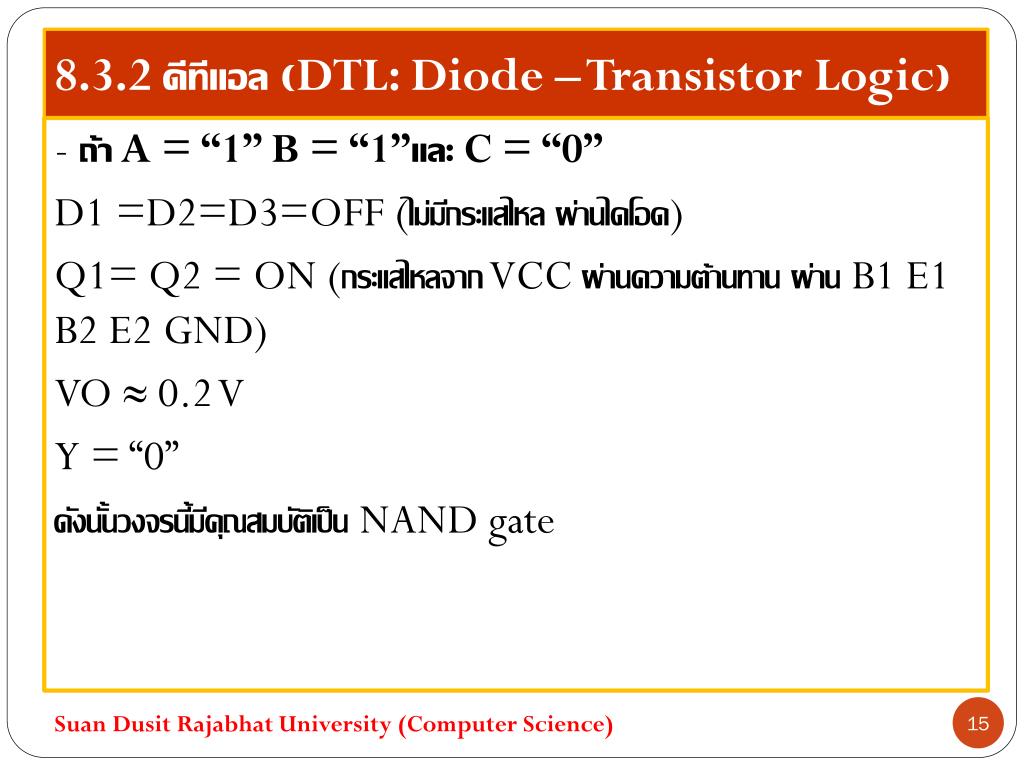 8.3.2 ดีทีแอล (DTL: Diode – Transistor Logic)

- ถ้า A = “1” B = “1”และ C = “0”

D1 =D2=D3=OFF (ไม่มีกระแสไหล ผ่านไดโอด)

Q1= Q2 = ON (กระแสไหลจาก VCC ผ่านความต้านทาน ผ่าน B1 E1 B2 E2 GND)

VO ≈ 0.2 V

Y = “0”

ดังนั้นวงจรนี้มีคุณสมบัติเป็น NAND gate

Suan Dusit Rajabhat University (Computer Science)

15